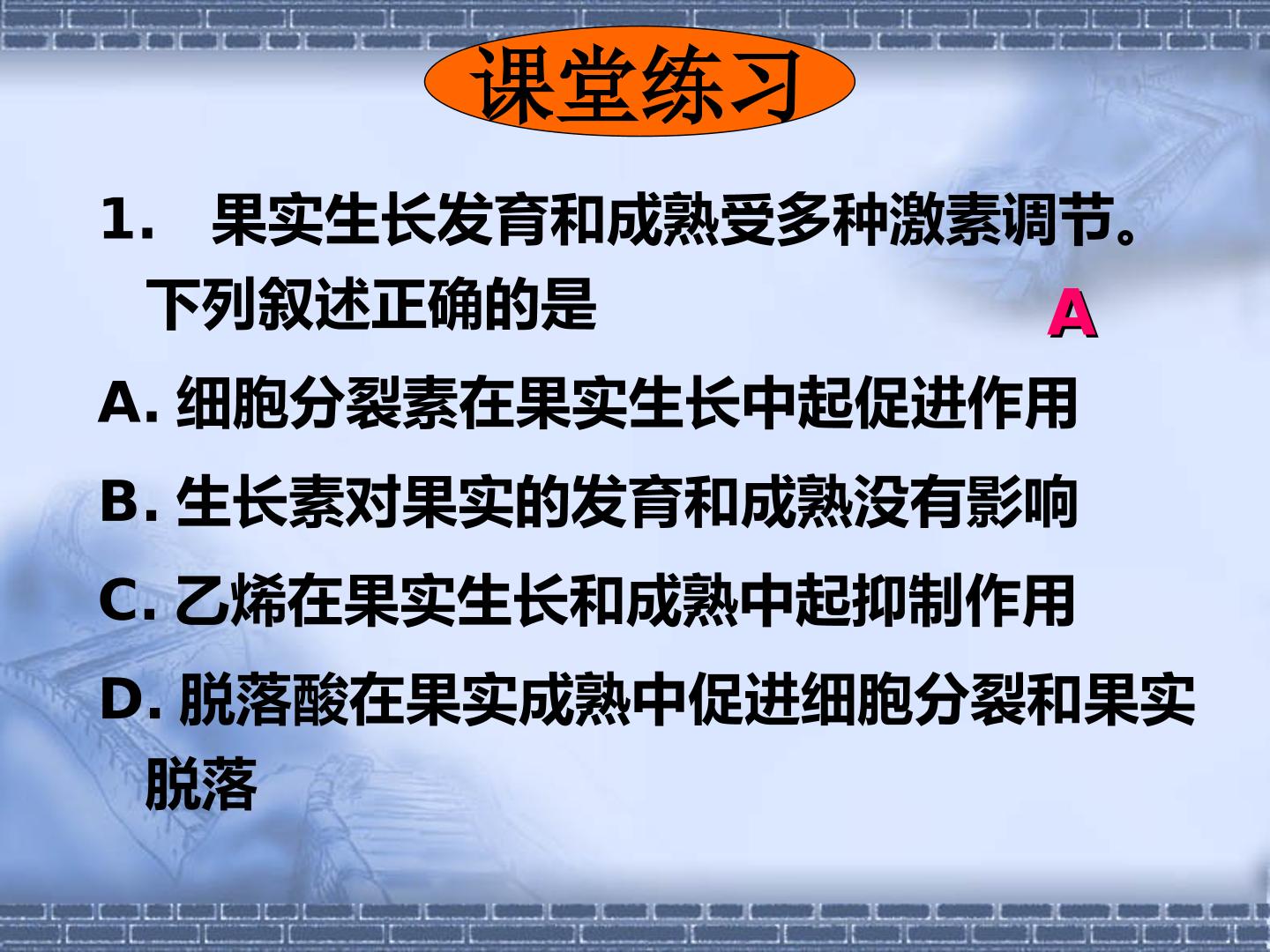 课堂练习

1． 果实生长发育和成熟受多种激素调节。下列叙述正确的是

A

A. 细胞分裂素在果实生长中起促进作用

B. 生长素对果实的发育和成熟没有影响

C. 乙烯在果实生长和成熟中起抑制作用

D. 脱落酸在果实成熟中促进细胞分裂和果实脱落